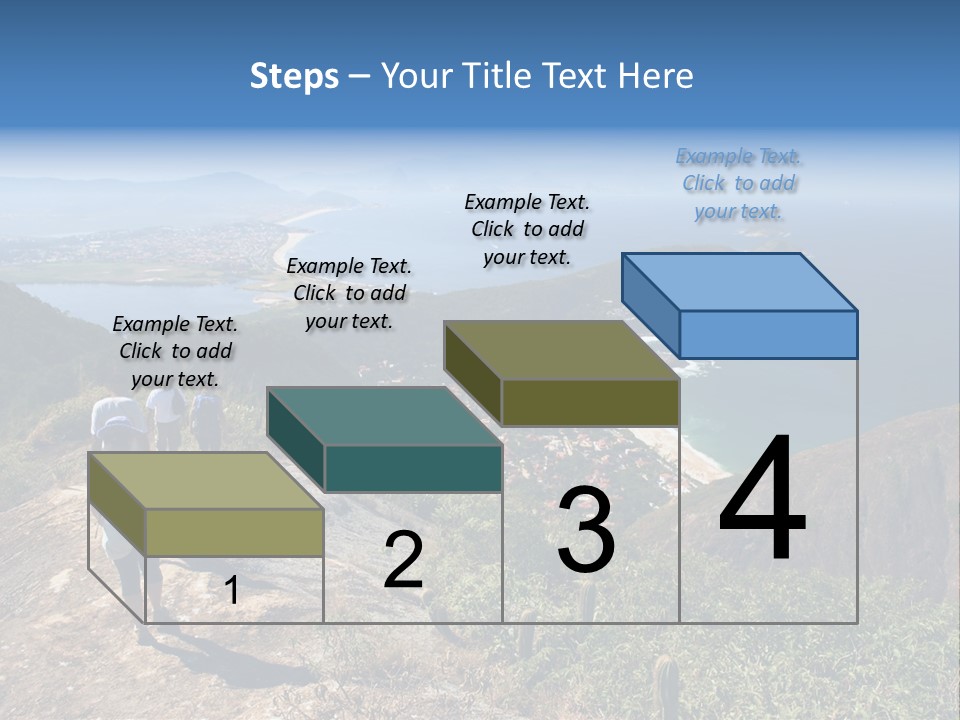 Steps – Your Title Text Here

Example Text. Click to add your text.

Example Text. Click to add your text.

Example Text. Click to add your text.

Example Text. Click to add your text.

1

2

3

4